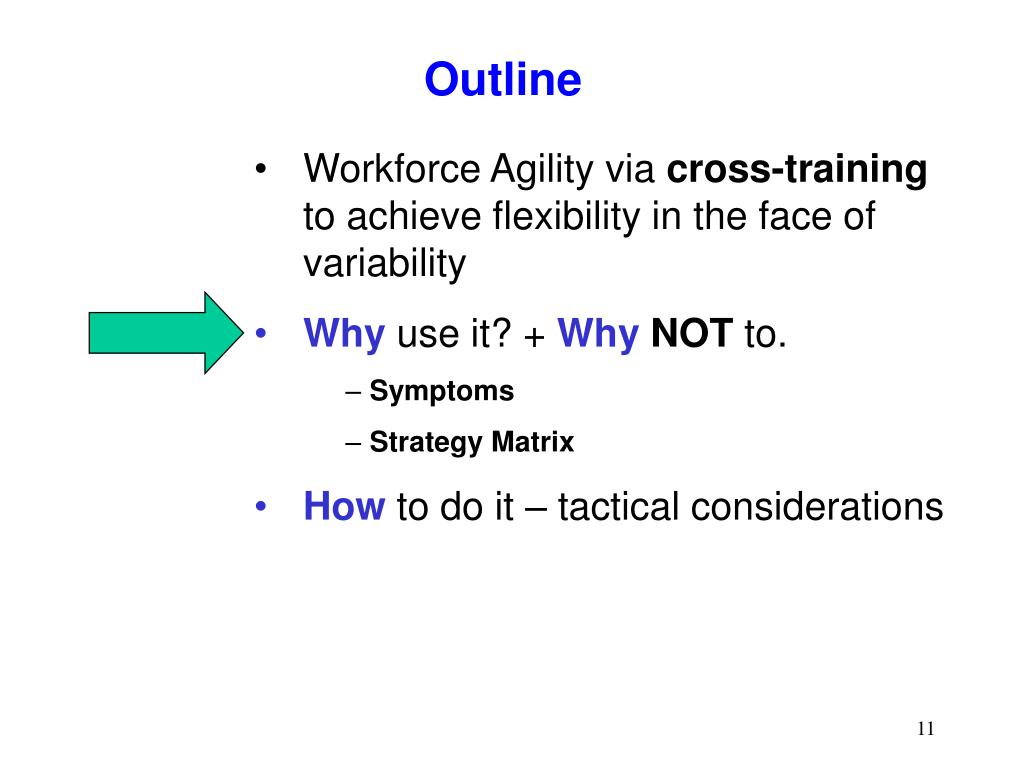 Outline

• Workforce Agility via cross-training to achieve flexibility in the face of variability

• Why use it? + Why NOT to.

– Symptoms

– Strategy Matrix

• How to do it – tactical considerations

11